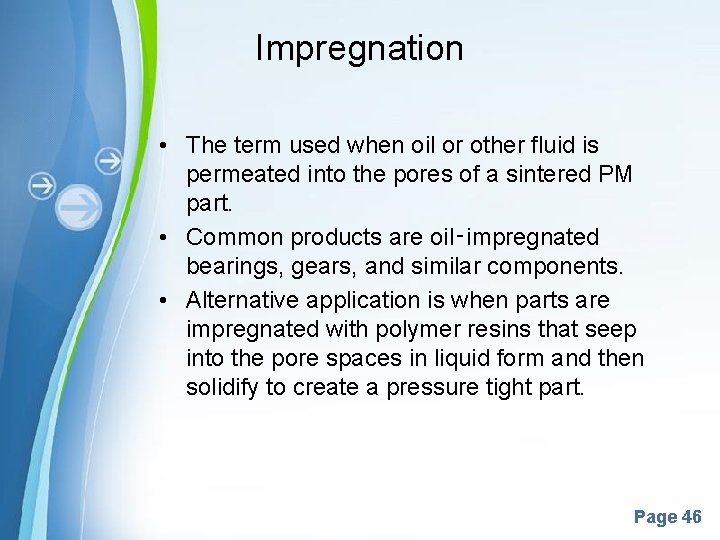 Impregnation

• The term used when oil or other fluid is permeated into the pores of a sintered PM part.
• Common products are oil‑impregnated bearings, gears, and similar components.
• Alternative application is when parts are impregnated with polymer resins that seep into the pore spaces in liquid form and then solidify to create a pressure tight part.

Page 46